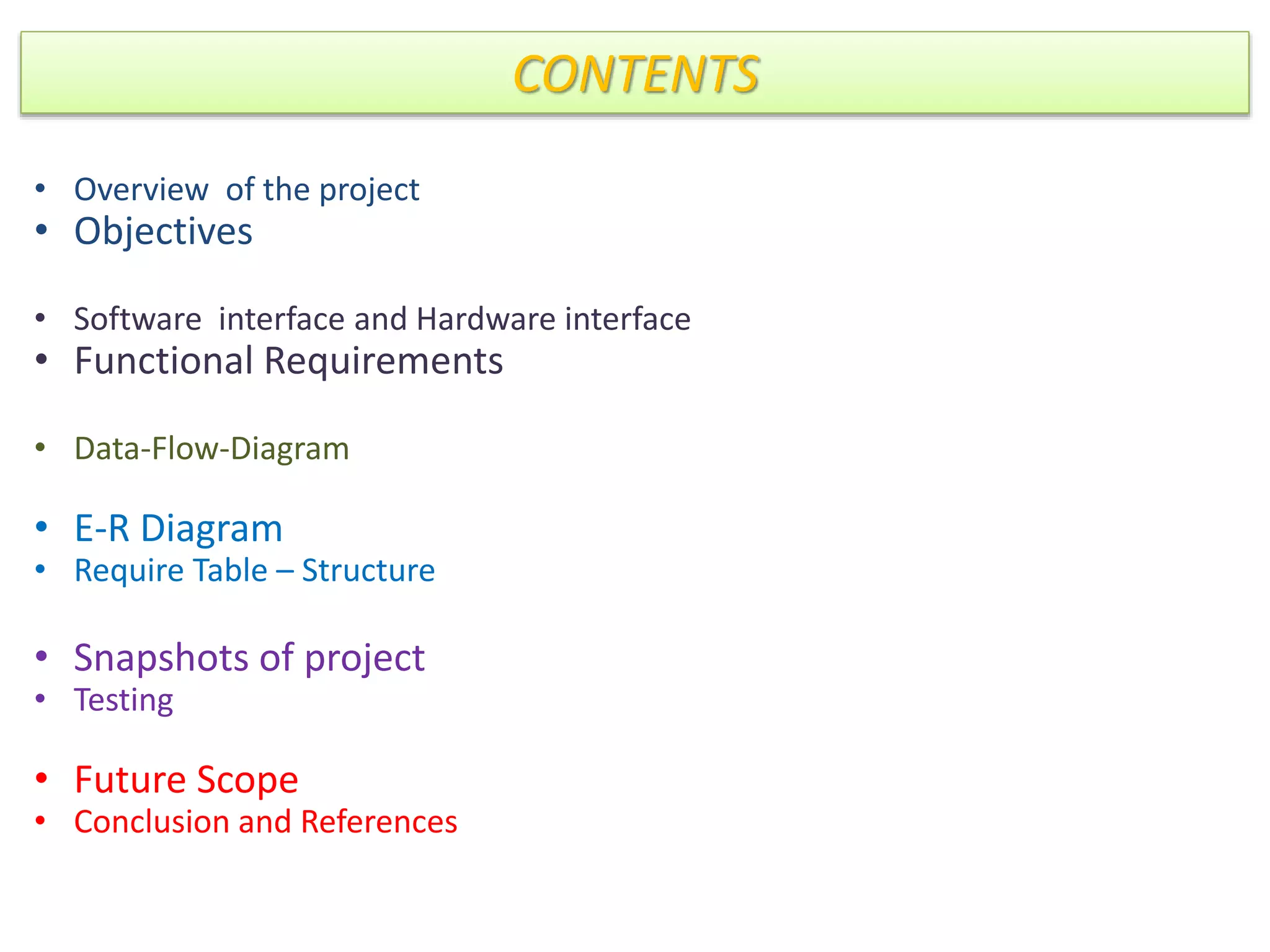 CONTENTS

• Overview of the project
• Objectives

• Software interface and Hardware interface
• Functional Requirements

• Data-Flow-Diagram

• E-R Diagram
• Require Table – Structure

• Snapshots of project
• Testing

• Future Scope
• Conclusion and References